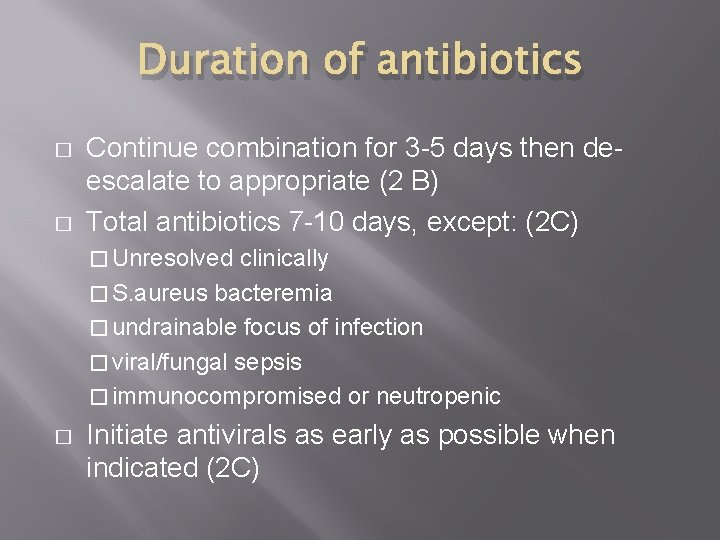 Duration of antibiotics

□ Continue combination for 3-5 days then de-escalate to appropriate (2 B)

□ Total antibiotics 7-10 days, except: (2C)

□ Unresolved clinically
□ S.aureus bacteremia
□ undrainable focus of infection
□ viral/fungal sepsis
□ immunocompromised or neutropenic

□ Initiate antivirals as early as possible when indicated (2C)